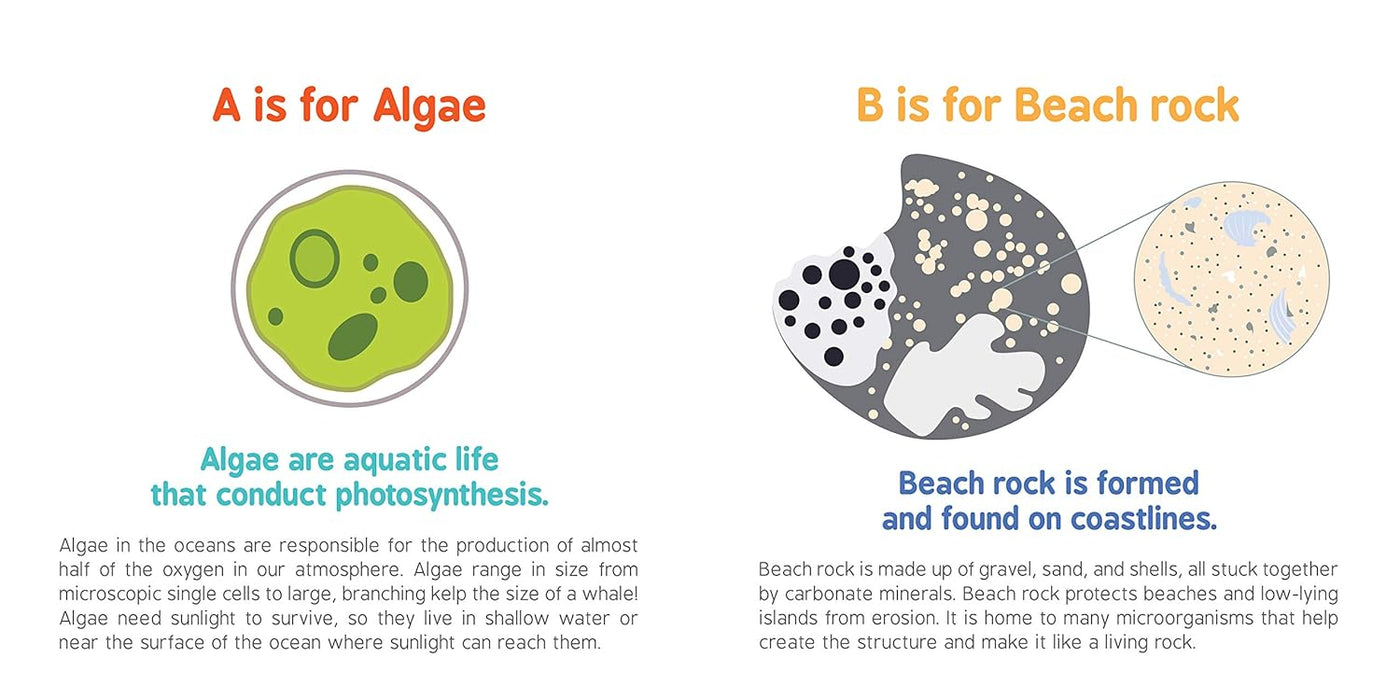 A is for Algae

Algae are aquatic life that conduct photosynthesis.

Algae in the oceans are responsible for the production of almost half of the oxygen in our atmosphere. Algae range in size from microscopic single cells to large, branching kelp the size of a whale! Algae need sunlight to survive, so they live in shallow water or near the surface of the ocean where sunlight can reach them.

B is for Beach rock

Beach rock is formed and found on coastlines.

Beach rock is made up of gravel, sand, and shells, all stuck together by carbonate minerals. Beach rock protects beaches and low-lying islands from erosion. It is home to many microorganisms that help create the structure and make it like a living rock.